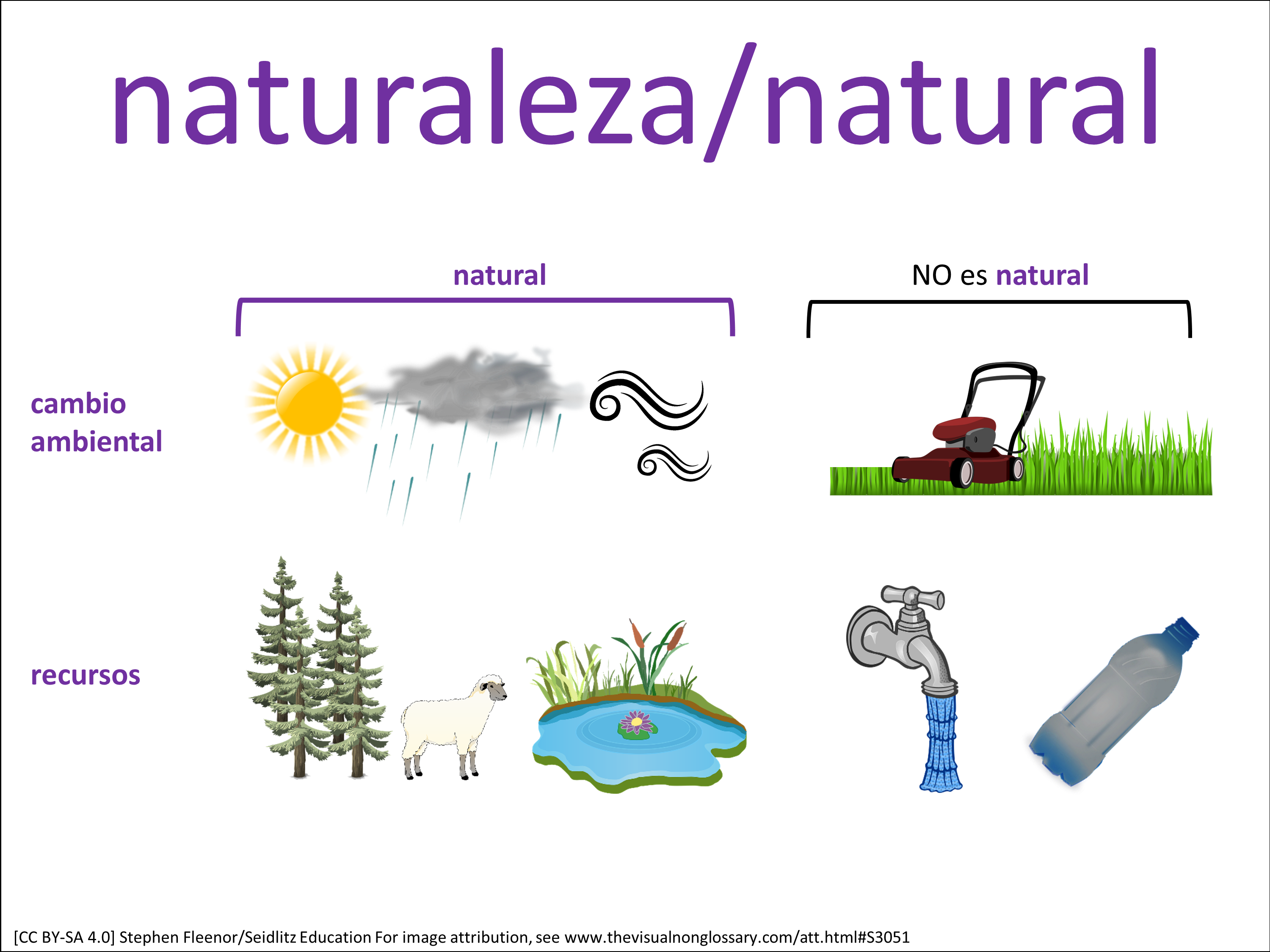 naturaleza/natural

natural

NO es natural

cambio ambiental

recursos

[CC BY-SA 4.0] Stephen Fleenor/Seidlitz Education For image attribution, see www.thevisualnonglossary.com/att.html#S3051